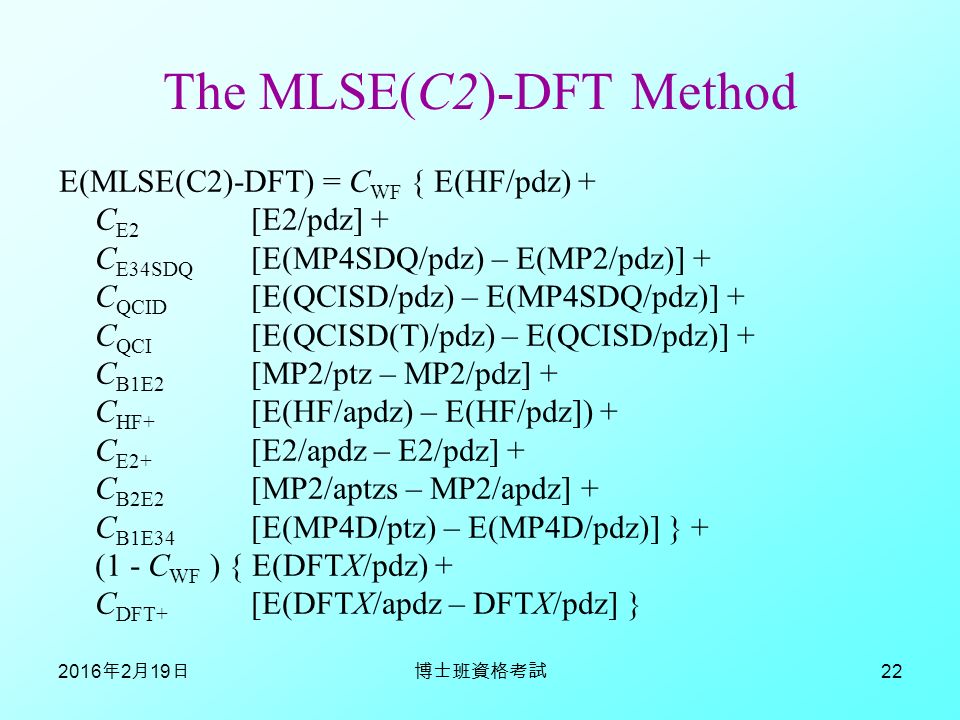 The MLSE($C2$)-DFT Method

E(MLSE(C2)-DFT) = $C_{WF}$ { E(HF/pdz) +

$C_{E2}$ [E2/pdz] +

$C_{E34SDQ}$ [E(MP4SDQ/pdz) – E(MP2/pdz)] +

$C_{QCID}$ [E(QCISD/pdz) – E(MP4SDQ/pdz)] +

$C_{QCI}$ [E(QCISD(T)/pdz) – E(QCISD/pdz)] +

$C_{B1E2}$ [MP2/ptz – MP2/pdz] +

$C_{HF+}$ [E(HF/apdz) – E(HF/pdz]) +

$C_{E2+}$ [E2/apdz – E2/pdz] +

$C_{B2E2}$ [MP2/aptzs – MP2/apdz] +

$C_{B1E34}$ [E(MP4D/ptz) – E(MP4D/pdz)] } +

(1 - $C_{WF}$ ) { E(DFT$X$/pdz) +

$C_{DFT+}$ [E(DFT$X$/apdz – DFT$X$/pdz] }

2016年2月19日

博士班資格考試

22